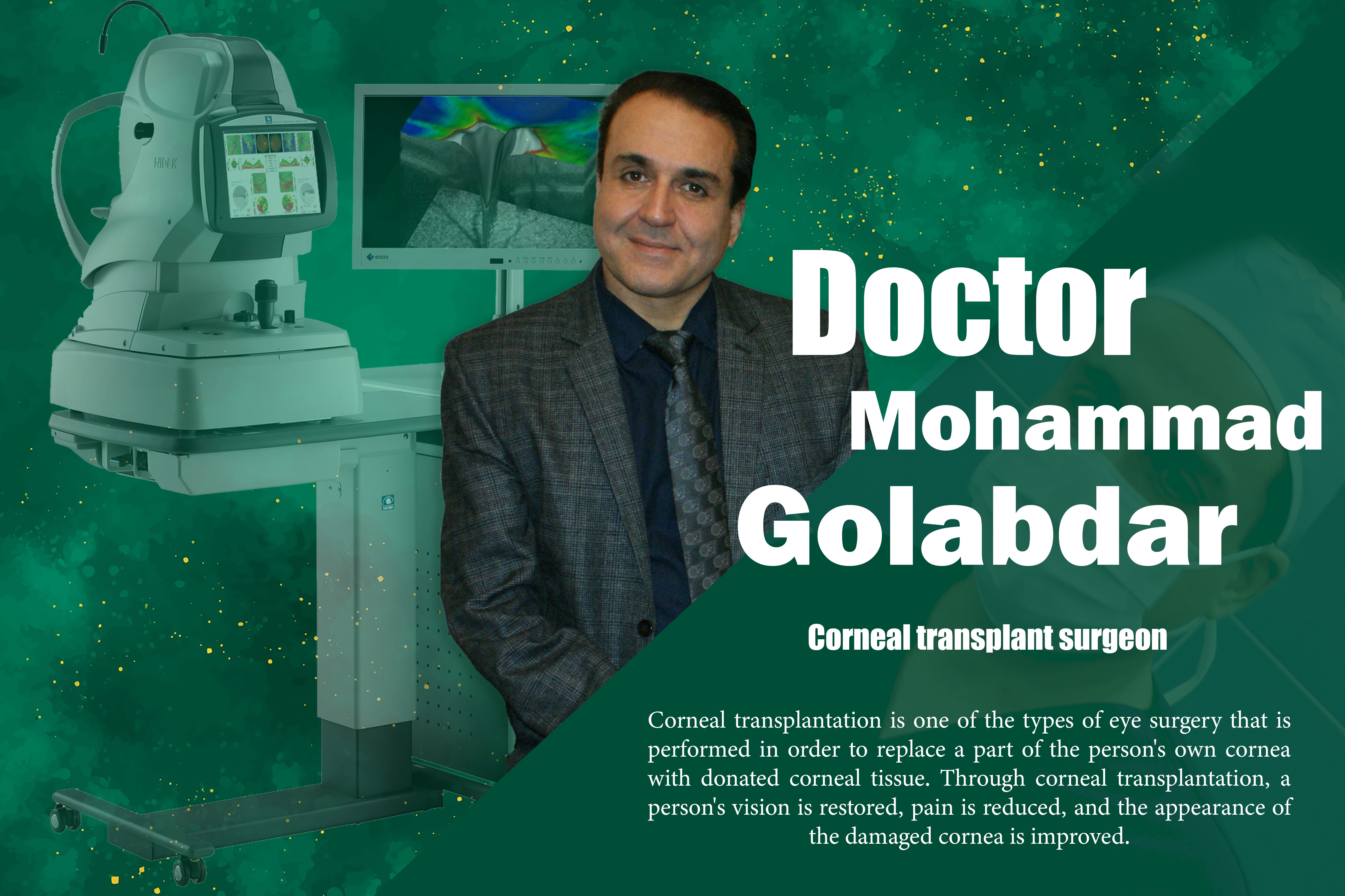 NIDEK

EIZO

Doctor
Mohammad
Golabdar

Corneal transplant surgeon

Corneal transplantation is one of the types of eye surgery that is performed in order to replace a part of the person's own cornea with donated corneal tissue. Through corneal transplantation, a person's vision is restored, pain is reduced, and the appearance of the damaged cornea is improved.